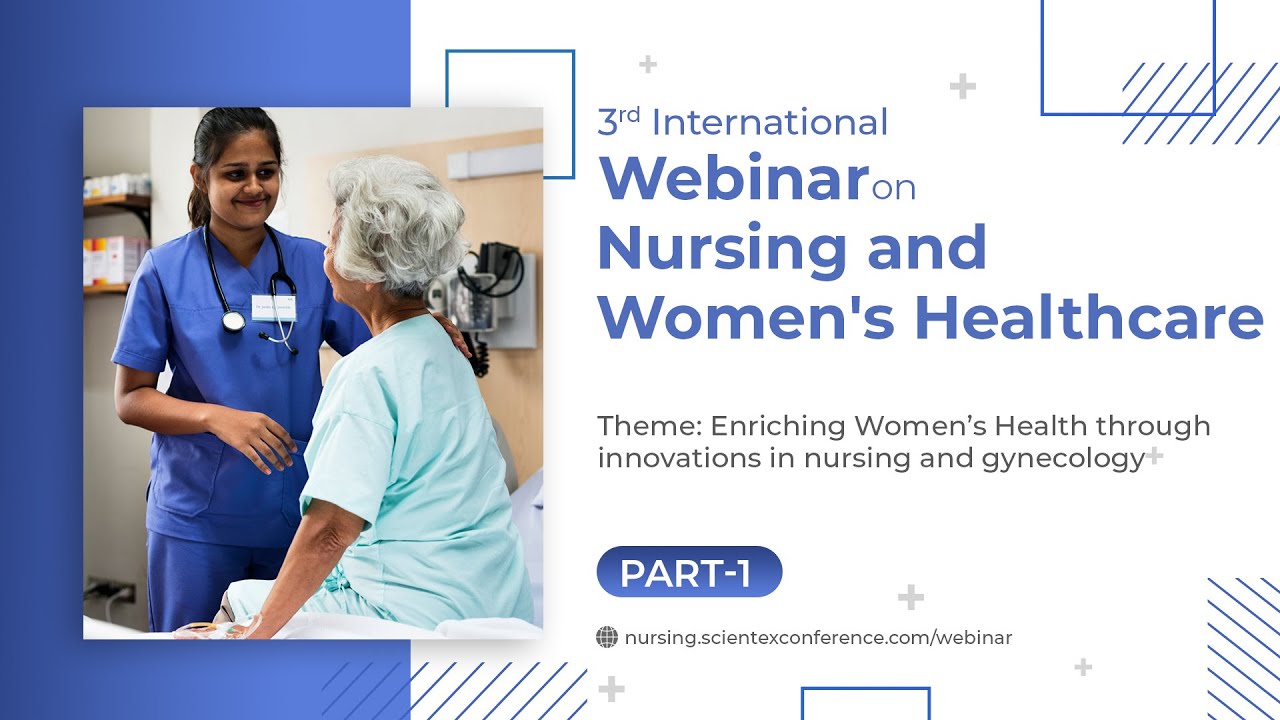 3rd International Webinar on Nursing and Women's Healthcare

Theme: Enriching Women’s Health through innovations in nursing and gynecology

PART-1

nursing.scientexconference.com/webinar